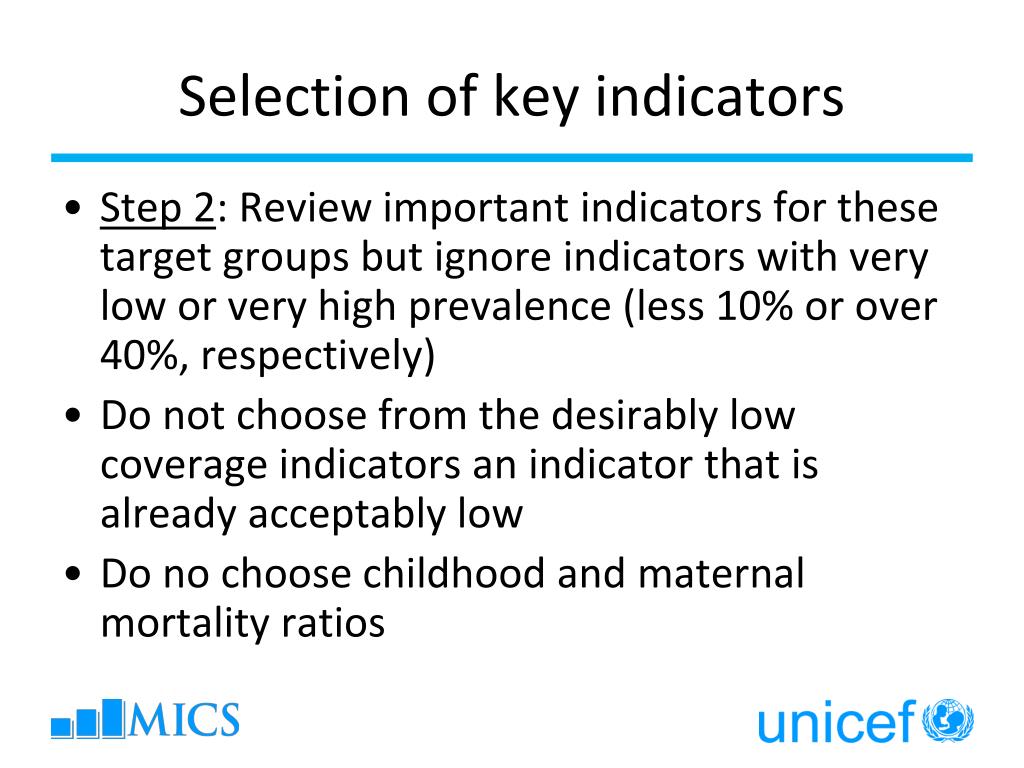 Selection of key indicators

• Step 2: Review important indicators for these target groups but ignore indicators with very low or very high prevalence (less 10% or over 40%, respectively)

• Do not choose from the desirably low coverage indicators an indicator that is already acceptably low

• Do no choose childhood and maternal mortality ratios

MICS

unicef